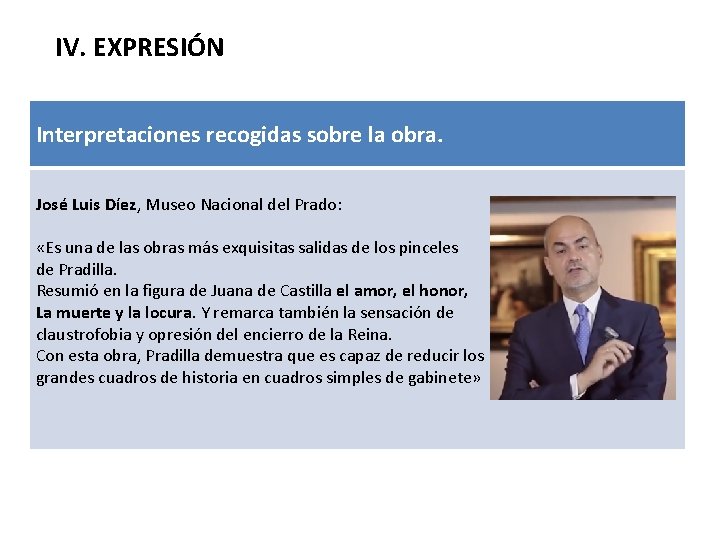 IV. EXPRESIÓN

Interpretaciones recogidas sobre la obra.

José Luis Díez, Museo Nacional del Prado:

«Es una de las obras más exquisitas salidas de los pinceles de Pradilla.
Resumió en la figura de Juana de Castilla el amor, el honor, La muerte y la locura. Y remarca también la sensación de claustrofobia y opresión del encierro de la Reina.
Con esta obra, Pradilla demuestra que es capaz de reducir los grandes cuadros de historia en cuadros simples de gabinete»